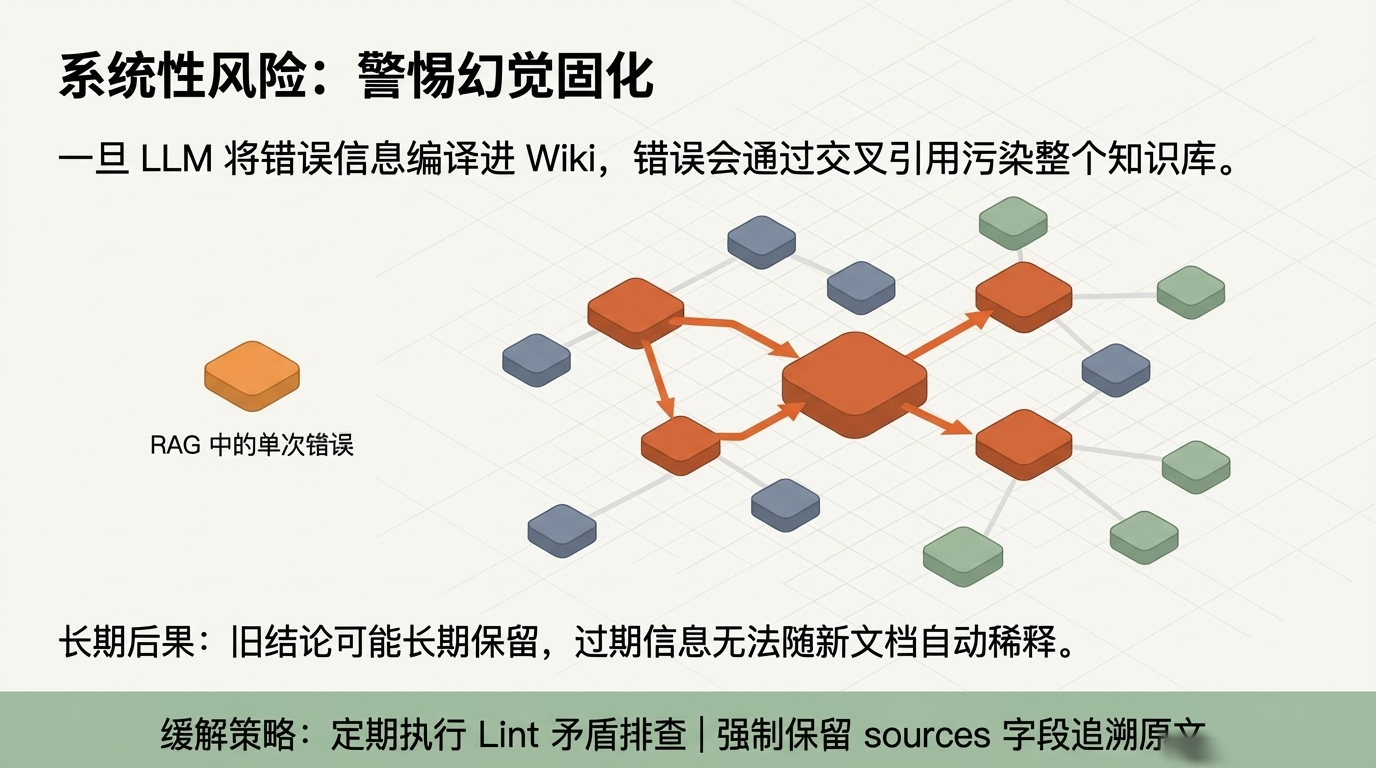 系统性风险：警惕幻觉固化

一旦 LLM 将错误信息编译进 Wiki，错误会通过交叉引用污染整个知识库。

RAG 中的单次错误

长期后果：旧结论可能长期保留，过期信息无法随新文档自动稀释。

缓解策略：定期执行 Lint 矛盾排查 | 强制保留 sources 字段追溯原文